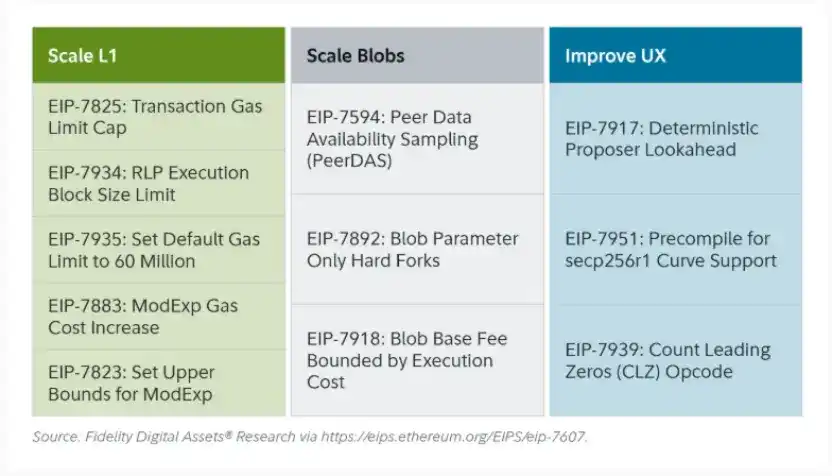 Scale L1

EIP-7825: Transaction Gas Limit Cap

EIP-7934: RLP Execution Block Size Limit

EIP-7935: Set Default Gas Limit to 60 Million

EIP-7883: ModExp Gas Cost Increase

EIP-7823: Set Upper Bounds for ModExp

Scale Blobs

EIP-7594: Peer Data Availability Sampling (PeerDAS)

EIP-7892: Blob Parameter Only Hard Forks

EIP-7918: Blob Base Fee Bounded by Execution Cost

Improve UX

EIP-7917: Deterministic Proposer Lookahead

EIP-7951: Precompile for secp256r1 Curve Support

EIP-7939: Count Leading Zeros (CLZ) Opcode

Source. Fidelity Digital Assets® Research via https://eips.ethereum.org/EIPS/eip-7607.